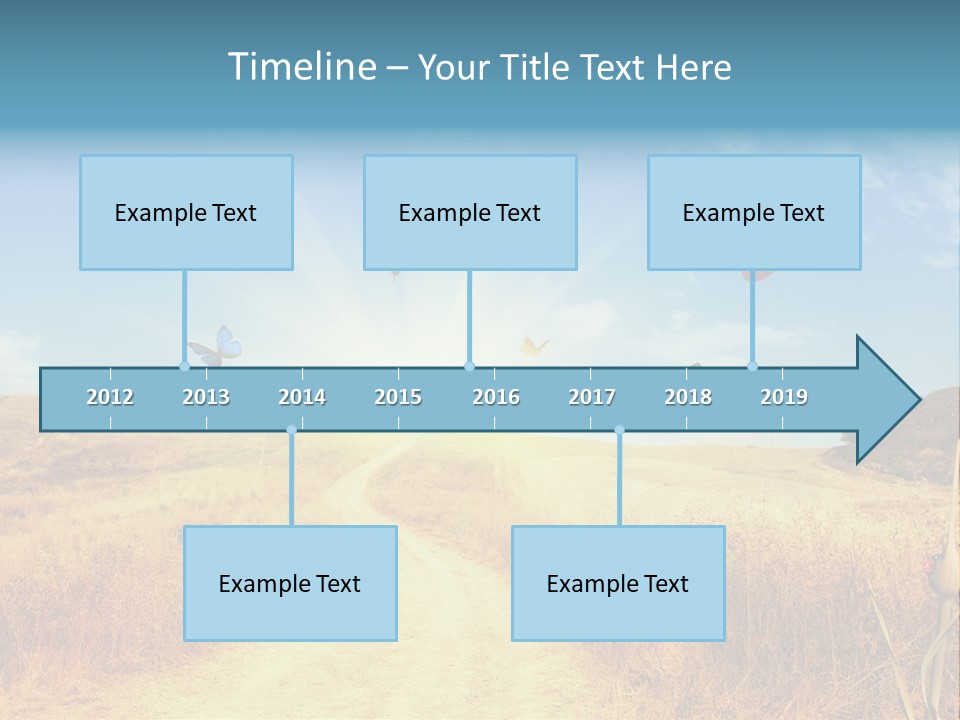 Timeline – Your Title Text Here

Example Text

Example Text

Example Text

2012 2013 2014 2015 2016 2017 2018 2019

Example Text

Example Text